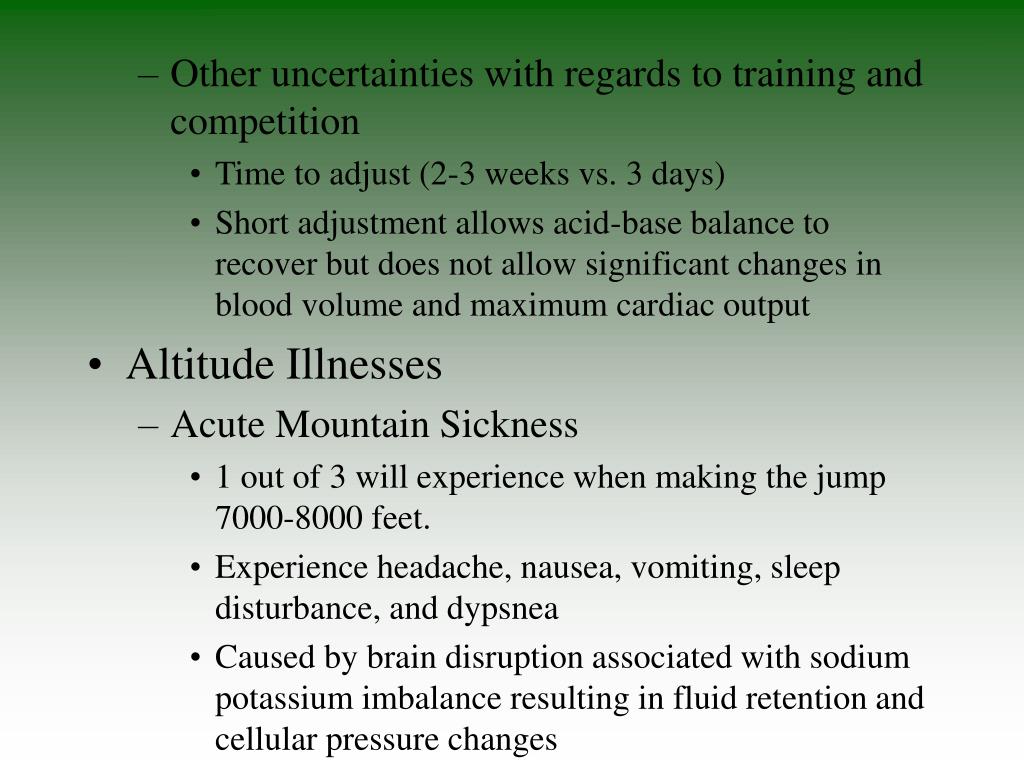 – Other uncertainties with regards to training and competition

• Time to adjust (2-3 weeks vs. 3 days)

• Short adjustment allows acid-base balance to recover but does not allow significant changes in blood volume and maximum cardiac output

• Altitude Illnesses

– Acute Mountain Sickness

• 1 out of 3 will experience when making the jump 7000-8000 feet.

• Experience headache, nausea, vomiting, sleep disturbance, and dypsnea

• Caused by brain disruption associated with sodium potassium imbalance resulting in fluid retention and cellular pressure changes